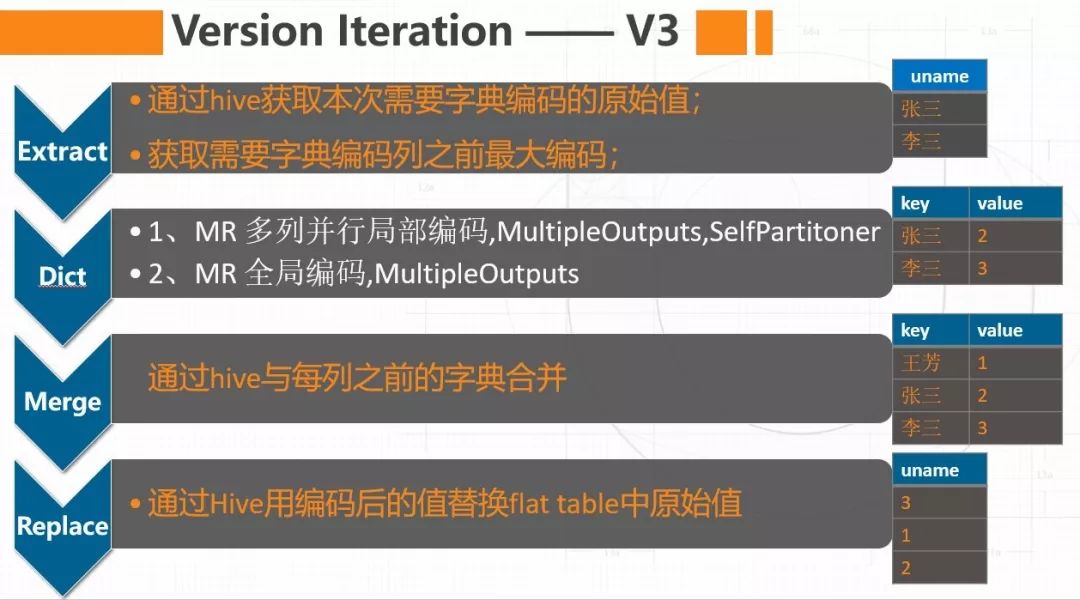 Version Iteration —— V3

Extract

• 通过hive获取本次需要字典编码的原始值;

• 获取需要字典编码列之前最大编码;

| uname |
|---|
| 张三 |
| 李三 |

Dict

• 1、MR 多列并行局部编码,MultipleOutputs,SelfPartitoner

• 2、MR 全局编码,MultipleOutputs

| key | value |
|---|---|
| 张三 | 2 |
| 李三 | 3 |

Merge

通过hive与每列之前的字典合并

| key | value |
|---|---|
| 王芳 | 1 |
| 张三 | 2 |
| 李三 | 3 |

Replace

• 通过Hive用编码后的值替换flat table中原始值

| uname |
|---|
| 3 |
| 1 |
| 2 |